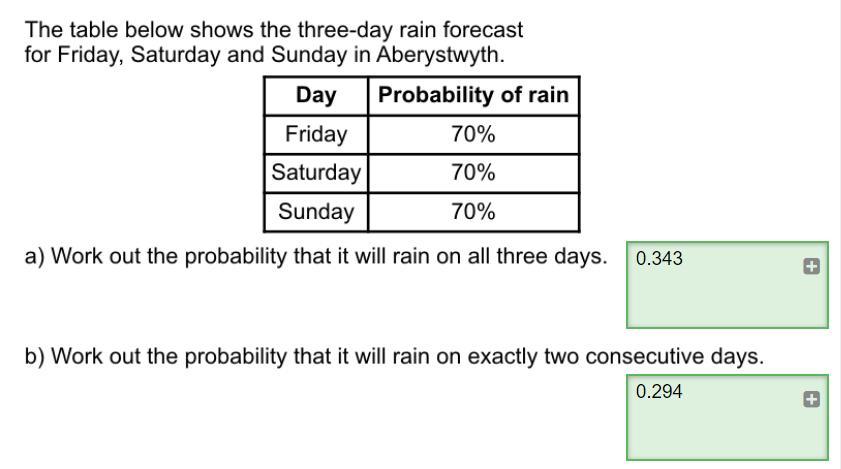 The table below shows the three-day rain forecast for Friday, Saturday and Sunday in Aberystwyth.

| Day | Probability of rain |
|---|---|
| Friday | 70% |
| Saturday | 70% |
| Sunday | 70% |

a) Work out the probability that it will rain on all three days.

0.343

b) Work out the probability that it will rain on exactly two consecutive days.

0.294